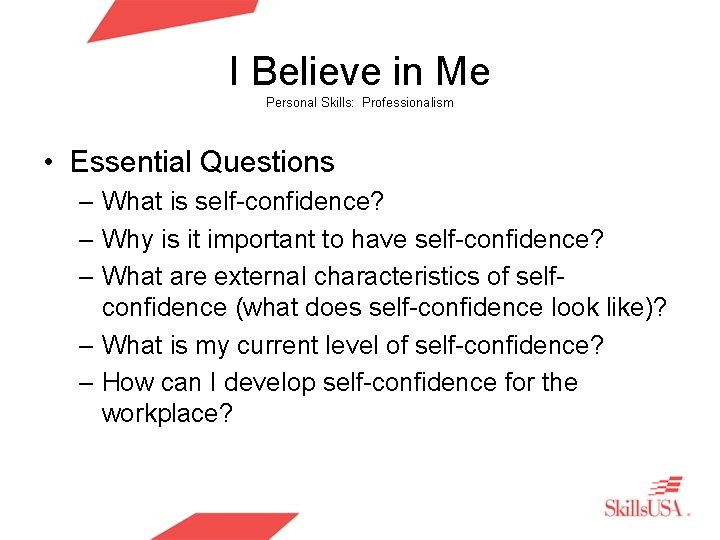 I Believe in Me
Personal Skills: Professionalism

• Essential Questions
– What is self-confidence?
– Why is it important to have self-confidence?
– What are external characteristics of self-confidence (what does self-confidence look like)?
– What is my current level of self-confidence?
– How can I develop self-confidence for the workplace?

SkillsUSA.